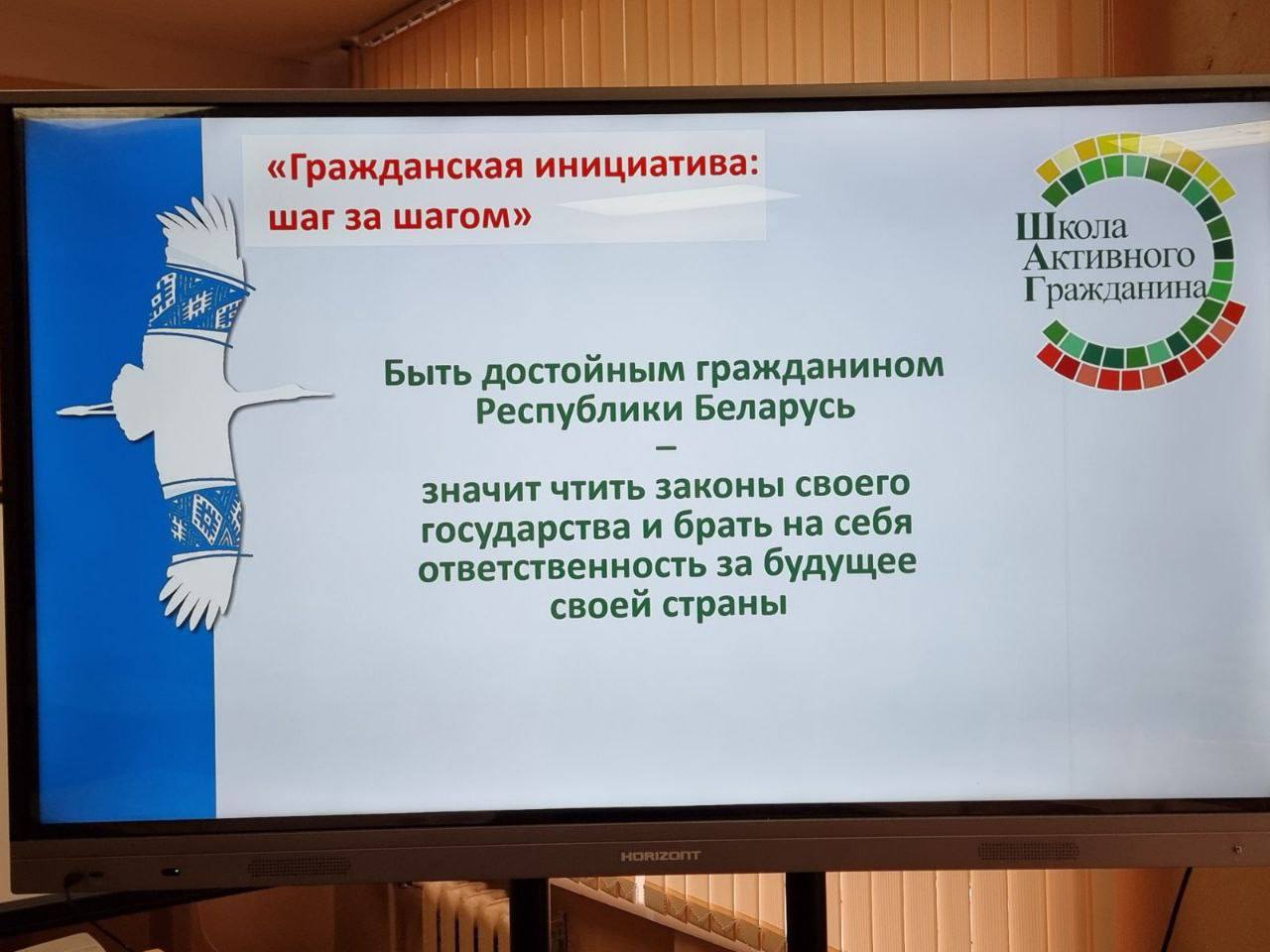 «Гражданская инициатива: шаг за шагом»

Школа
Активного
Гражданина

Быть достойным гражданином Республики Беларусь
–
значит чтить законы своего государства и брать на себя ответственность за будущее своей страны

HORIZONT